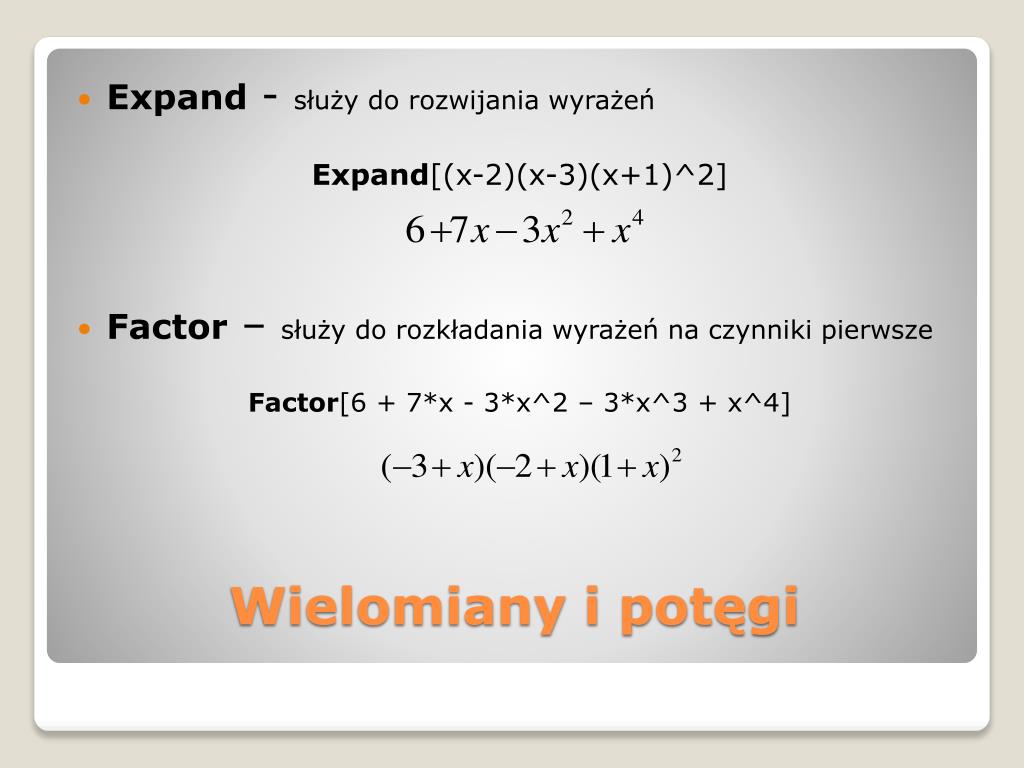 Expand - służy do rozwijania wyrażeń

Expand[(x-2)(x-3)(x+1)^2]

$6+7x-3x^2+x^4$

Factor – służy do rozkładania wyrażeń na czynniki pierwsze

Factor[6 + 7*x - 3*x^2 – 3*x^3 + x^4]

$(-3+x)(-2+x)(1+x)^2$

Wielomiany i potęgi